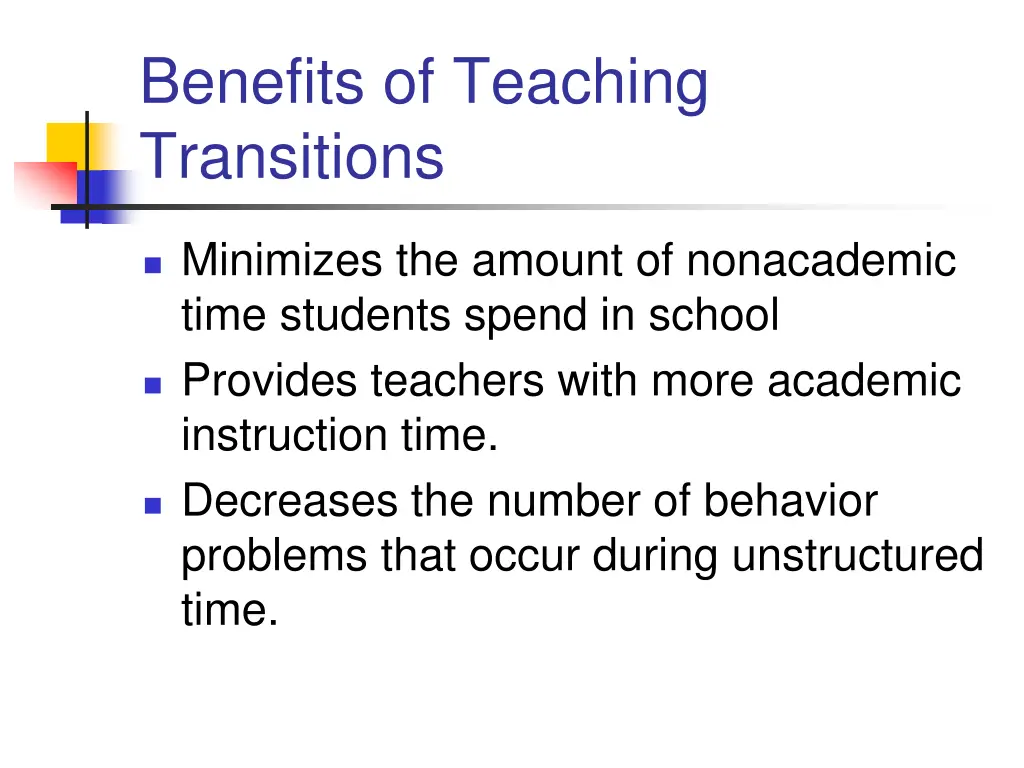 Benefits of Teaching Transitions

- Minimizes the amount of nonacademic time students spend in school
- Provides teachers with more academic instruction time.
- Decreases the number of behavior problems that occur during unstructured time.